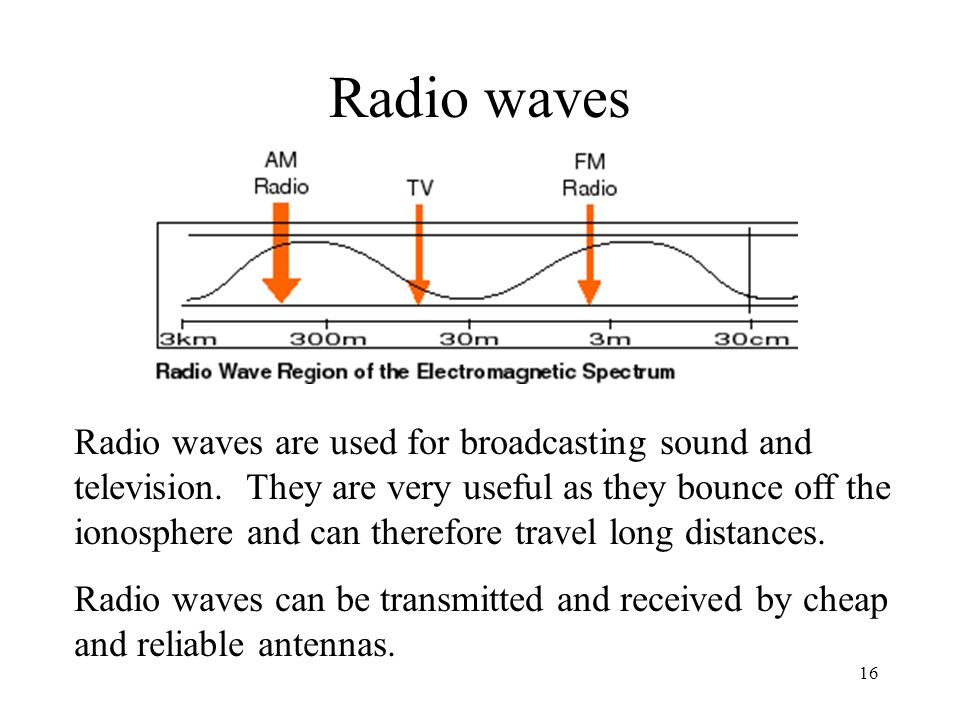 Radio waves

AM Radio

TV

FM Radio

3km 300m 30m 3m 30cm

Radio Wave Region of the Electromagnetic Spectrum

Radio waves are used for broadcasting sound and television. They are very useful as they bounce off the ionosphere and can therefore travel long distances.

Radio waves can be transmitted and received by cheap and reliable antennas.

16